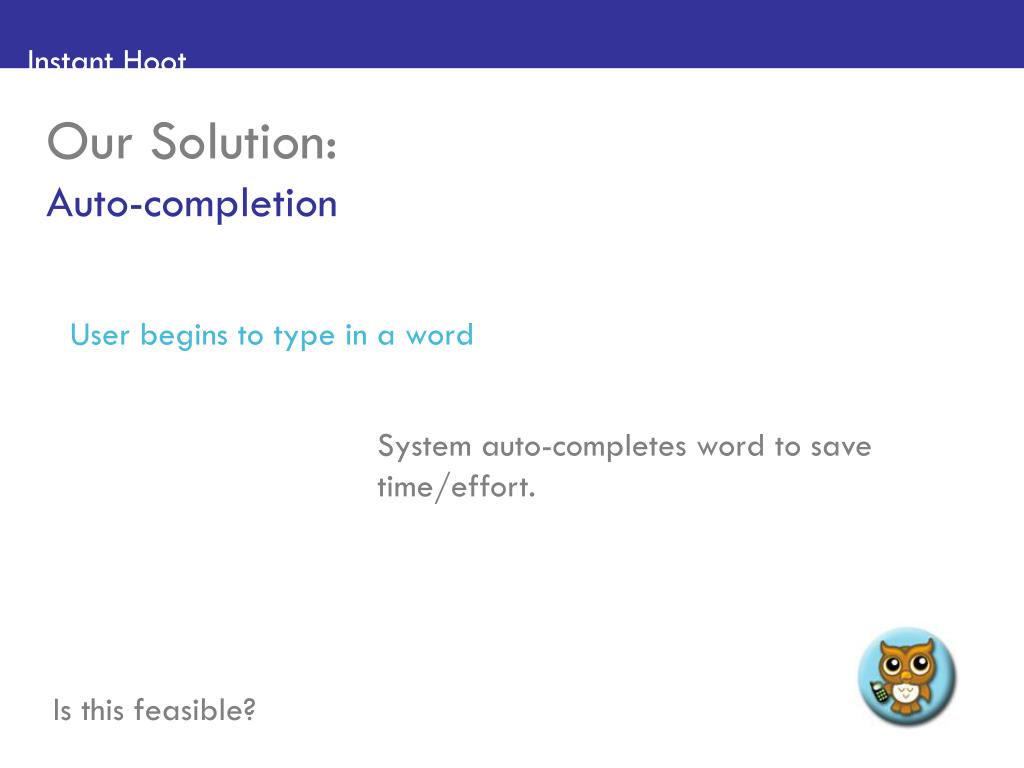 Instant Hoot

Our Solution:
Auto-completion

User begins to type in a word

System auto-completes word to save time/effort.

Is this feasible?